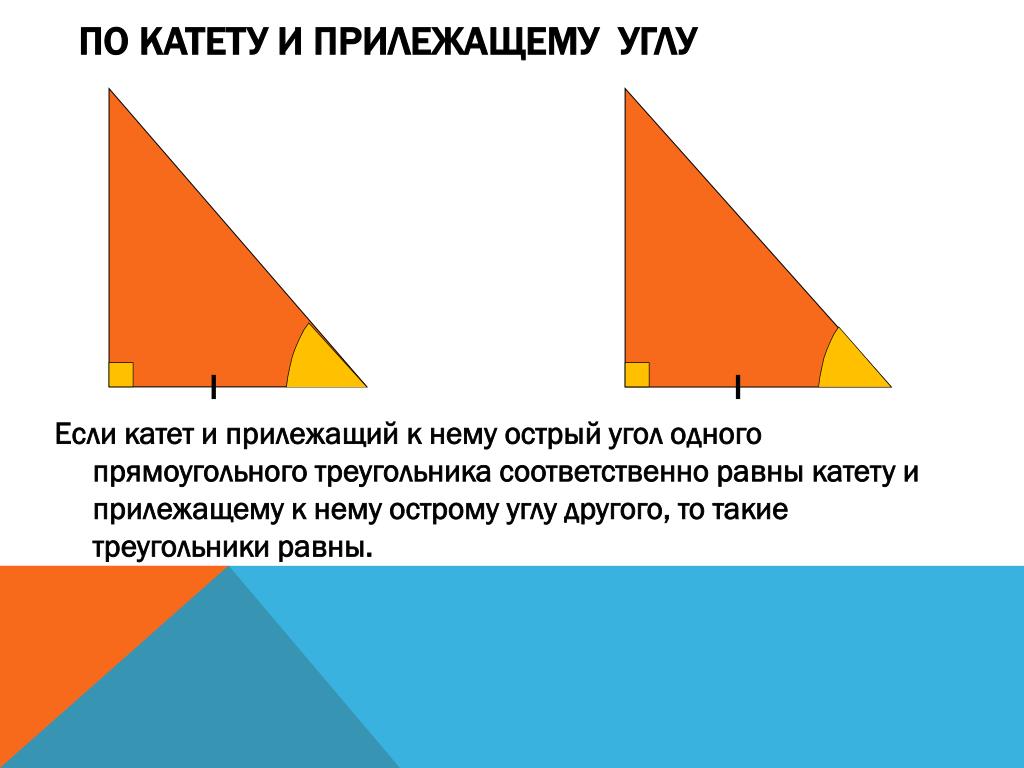 ПО КАТЕТУ И ПРИЛЕЖАЩЕМУ УГЛУ

Если катет и прилежащий к нему острый угол одного прямоугольного треугольника соответственно равны катету и прилежащему к нему острому углу другого, то такие треугольники равны.